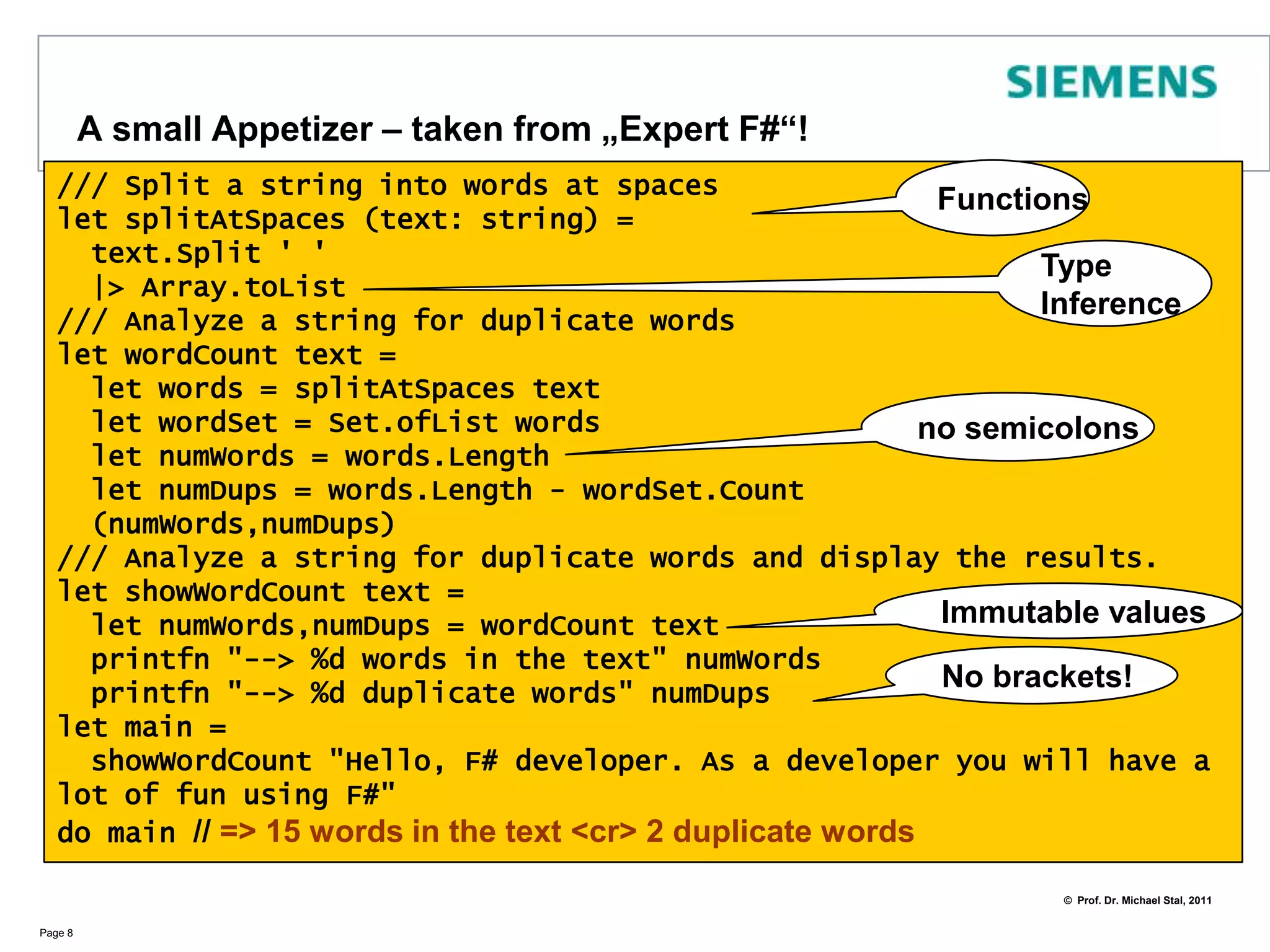 SIEMENS

A small Appetizer – taken from „Expert F#“!

/// Split a string into words at spaces
let splitAtSpaces (text: string) =
  text.Split ' '
  |> Array.toList
/// Analyze a string for duplicate words
let wordCount text =
  let words = splitAtSpaces text
  let wordSet = Set.ofList words
  let numWords = words.Length
  let numDups = words.Length - wordSet.Count
  (numWords,numDups)
/// Analyze a string for duplicate words and display the results.
let showWordCount text =
  let numWords,numDups = wordCount text
  printfn "--> %d words in the text" numWords
  printfn "--> %d duplicate words" numDups
let main =
  showWordCount "Hello, F# developer. As a developer you will have a lot of fun using F#"
do main // => 15 words in the text <cr> 2 duplicate words

Functions

Type Inference

no semicolons

Immutable values

No brackets!

© Prof. Dr. Michael Stal, 2011

Page 8